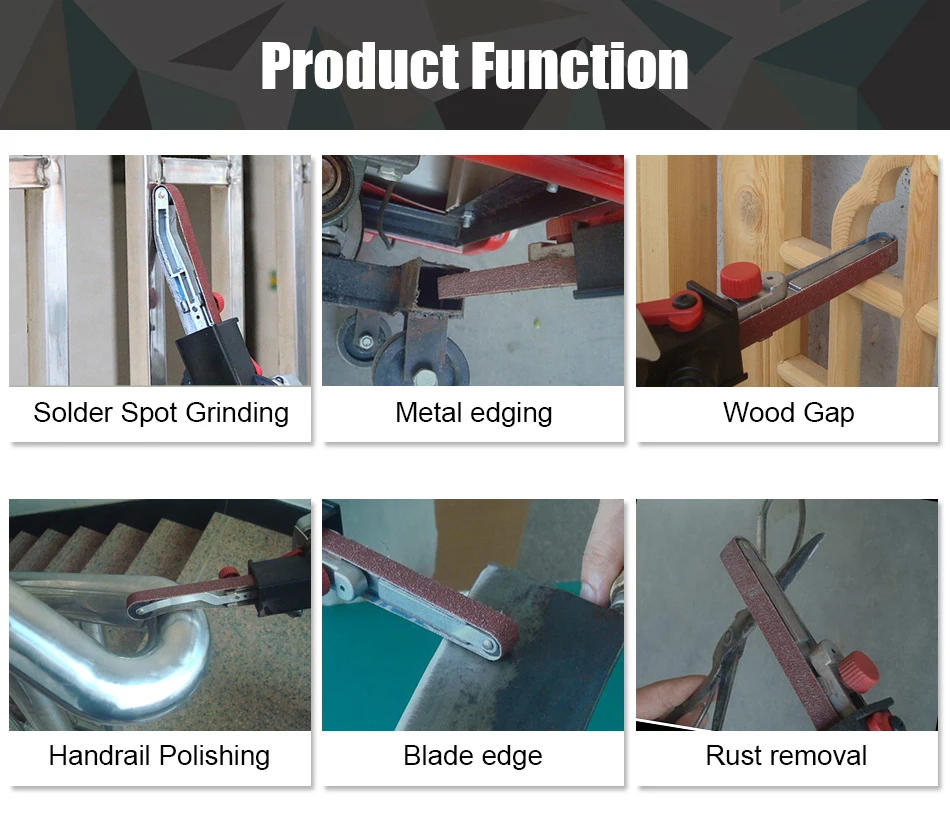 Product Function

Solder Spot Grinding

Metal edging

Wood Gap

Handrail Polishing

Blade edge

Rust removal